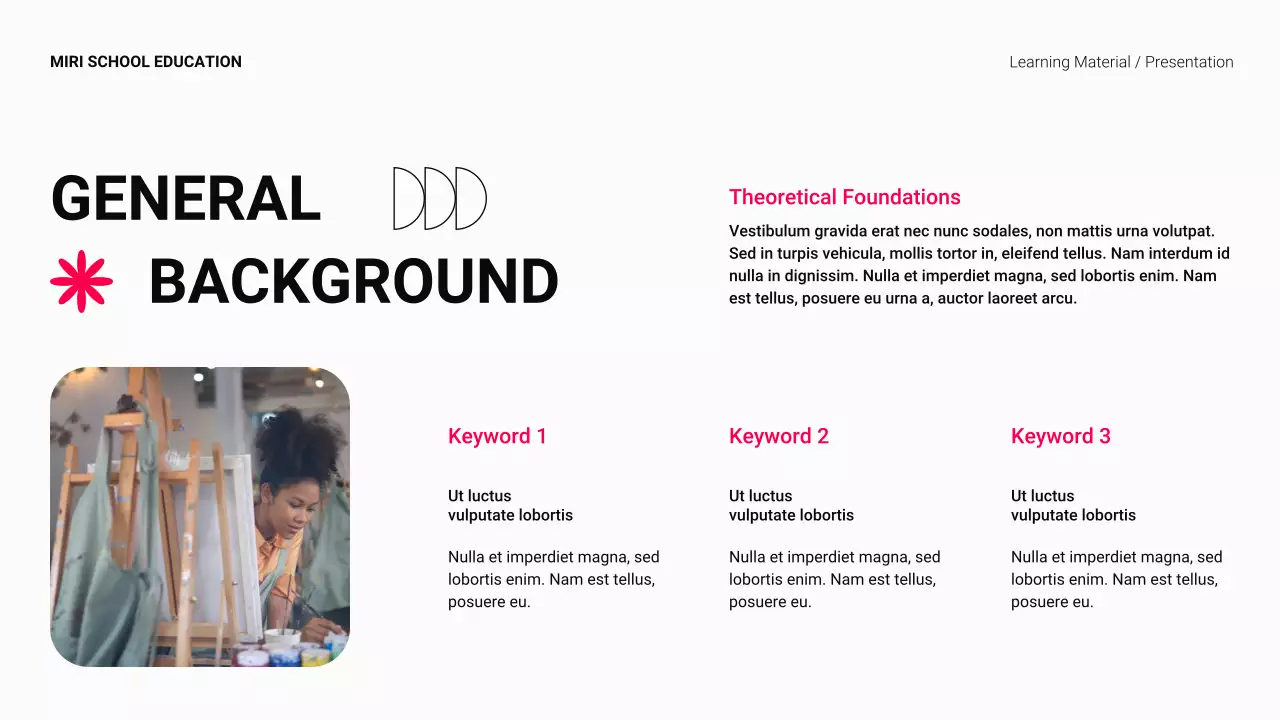 MIRI SCHOOL EDUCATION

Learning Material / Presentation

GENERAL

BACKGROUND

Theoretical Foundations

Vestibulum gravida erat nec nunc sodales, non mattis urna volutpat. Sed in turpis vehicula, mollis tortor in, eleifend tellus. Nam interdum id nulla in dignissim. Nulla et imperdiet magna, sed lobortis enim. Nam est tellus, posuere eu urna a, auctor laoreet arcu.

Keyword 1

Ut luctus
vulputate lobortis

Nulla et imperdiet magna, sed lobortis enim. Nam est tellus, posuere eu.

Keyword 2

Ut luctus
vulputate lobortis

Nulla et imperdiet magna, sed lobortis enim. Nam est tellus, posuere eu.

Keyword 3

Ut luctus
vulputate lobortis

Nulla et imperdiet magna, sed lobortis enim. Nam est tellus, posuere eu.